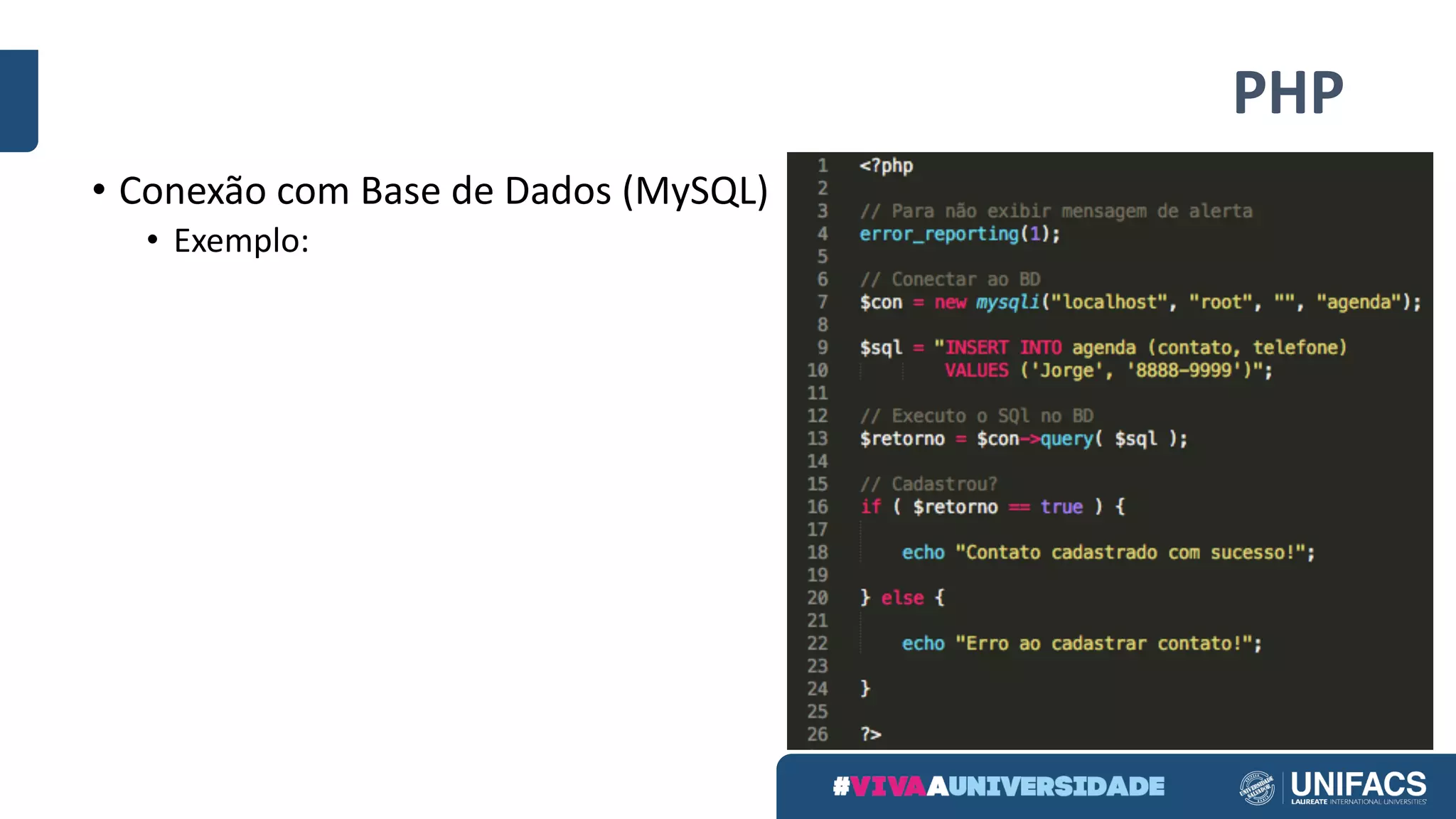 PHP

• Conexão com Base de Dados (MySQL)
  • Exemplo:

1 <?php
2
3 // Para não exibir mensagem de alerta
4 error_reporting(1);
5
6 // Conectar ao BD
7 $con = new mysqli("localhost", "root", "", "agenda");
8
9 $sql = "INSERT INTO agenda (contato, telefone)
10 VALUES ('Jorge', '8888-9999')";
11
12 // Executo o SQl no BD
13 $retorno = $con->query( $sql );
14
15 // Cadastrou?
16 if ( $retorno == true ) {
17
18 echo "Contato cadastrado com sucesso!";
19
20 } else {
21
22 echo "Erro ao cadastrar contato!";
23
24 }
25
26 ?>

#VIVAAUNIVERSIDADE

UNIFACS
LAUREATE INTERNATIONAL UNIVERSITIES